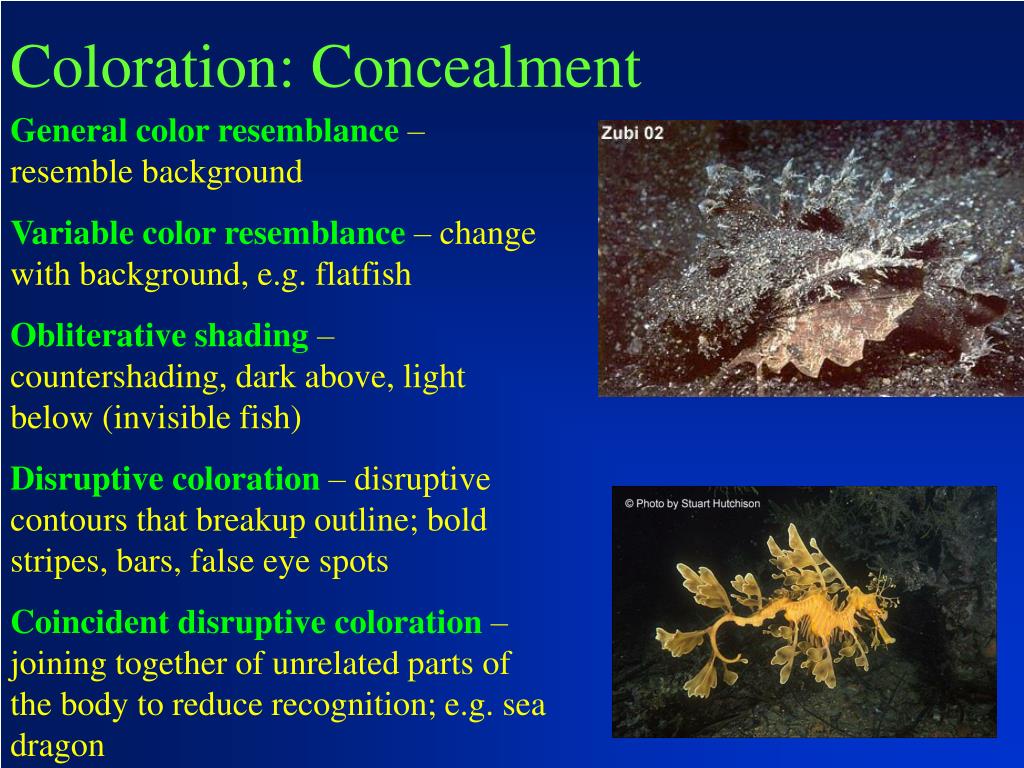 Coloration: Concealment

General color resemblance – resemble background

Variable color resemblance – change with background, e.g. flatfish

Obliterative shading – countershading, dark above, light below (invisible fish)

Disruptive coloration – disruptive contours that breakup outline; bold stripes, bars, false eye spots

Coincident disruptive coloration – joining together of unrelated parts of the body to reduce recognition; e.g. sea dragon

Zubi 02

© Photo by Stuart Hutchison